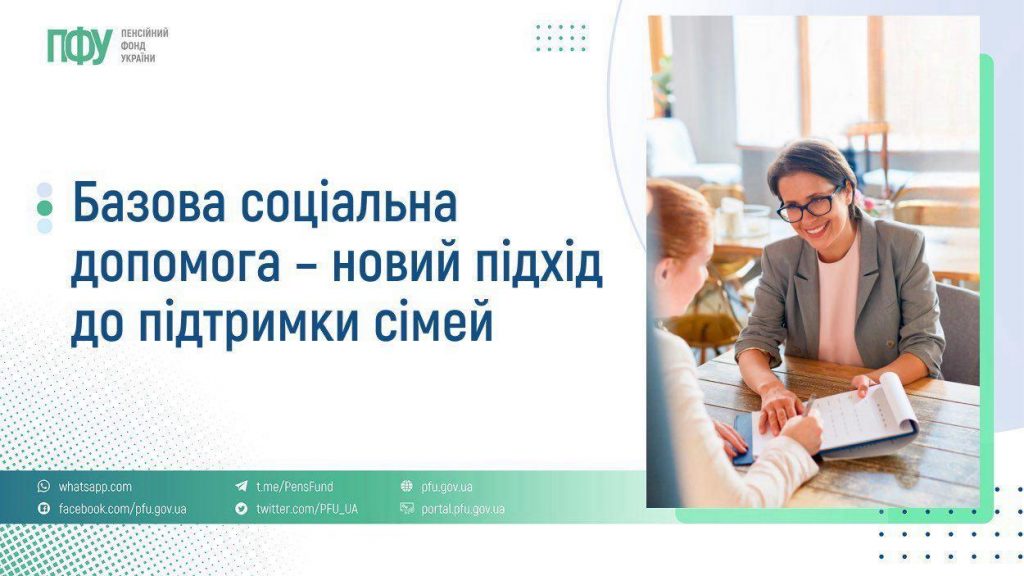 ПФУ ПЕНСІЙНИЙ ФОНД УКРАЇНИ

Базова соціальна допомога – новий підхід до підтримки сімей

whatsapp.com
facebook.com/pfu.gov.ua
t.me/PensFund
twitter.com/PFU_UA
pfu.gov.ua
portal.pfu.gov.ua